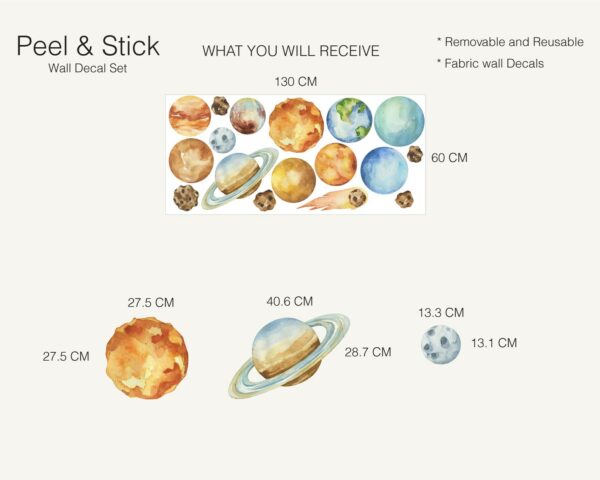 Peel & Stick
Wall Decal Set

WHAT YOU WILL RECEIVE

* Removable and Reusable
* Fabric wall Decals

130 CM

60 CM

27.5 CM

27.5 CM

40.6 CM

28.7 CM

13.3 CM

13.1 CM